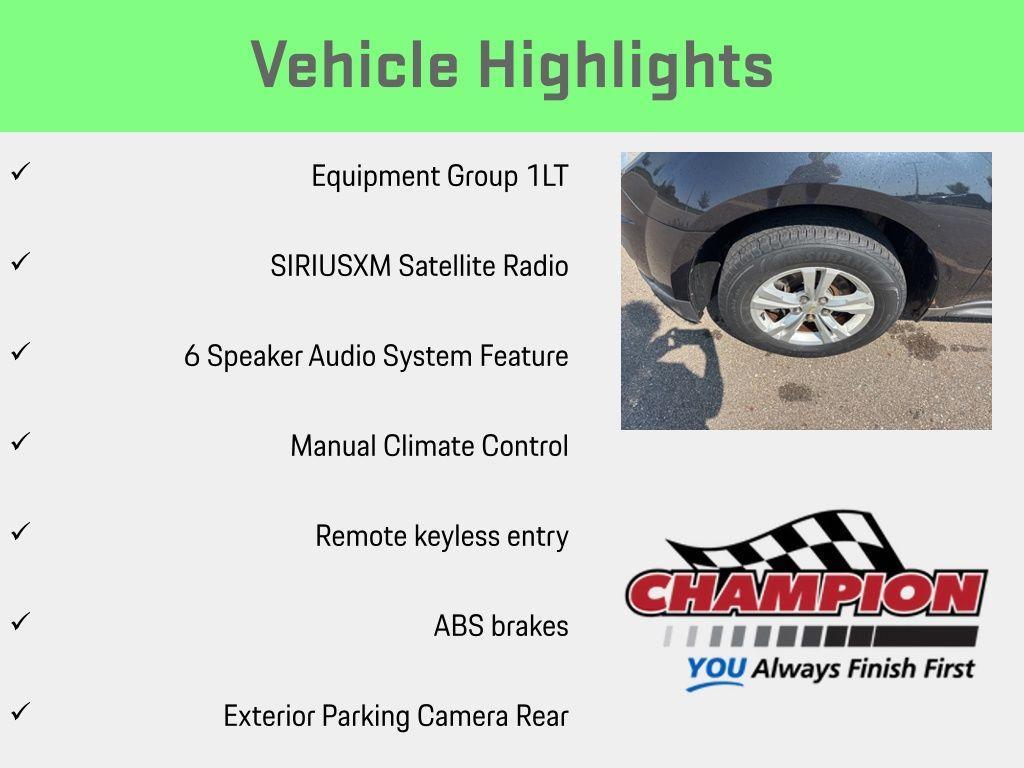 Vehicle Highlights

✓ Equipment Group 1LT

✓ SIRIUSXM Satellite Radio

✓ 6 Speaker Audio System Feature

✓ Manual Climate Control

✓ Remote keyless entry

✓ ABS brakes

✓ Exterior Parking Camera Rear

CHAMPION
YOU Always Finish First